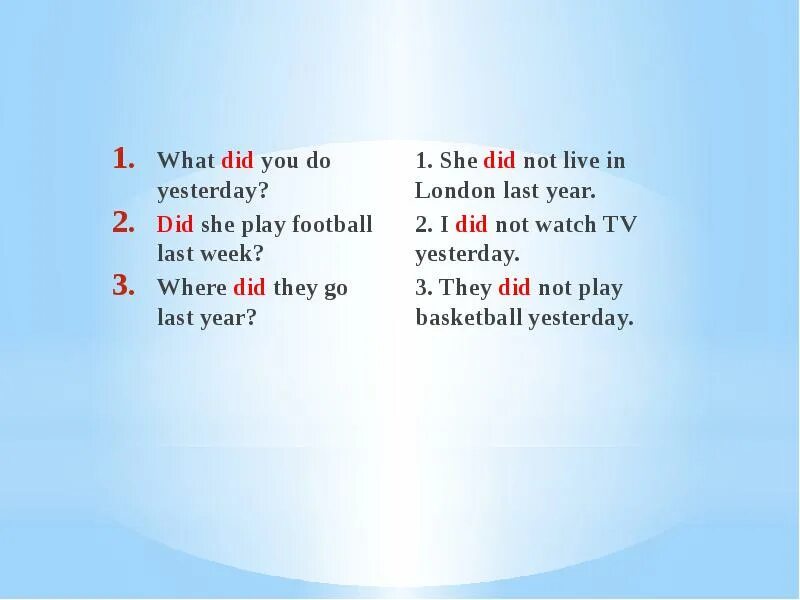 1. What did you do yesterday?
2. Did she play football last week?
3. Where did they go last year?

1. She did not live in London last year.
2. I did not watch TV yesterday.
3. They did not play basketball yesterday.